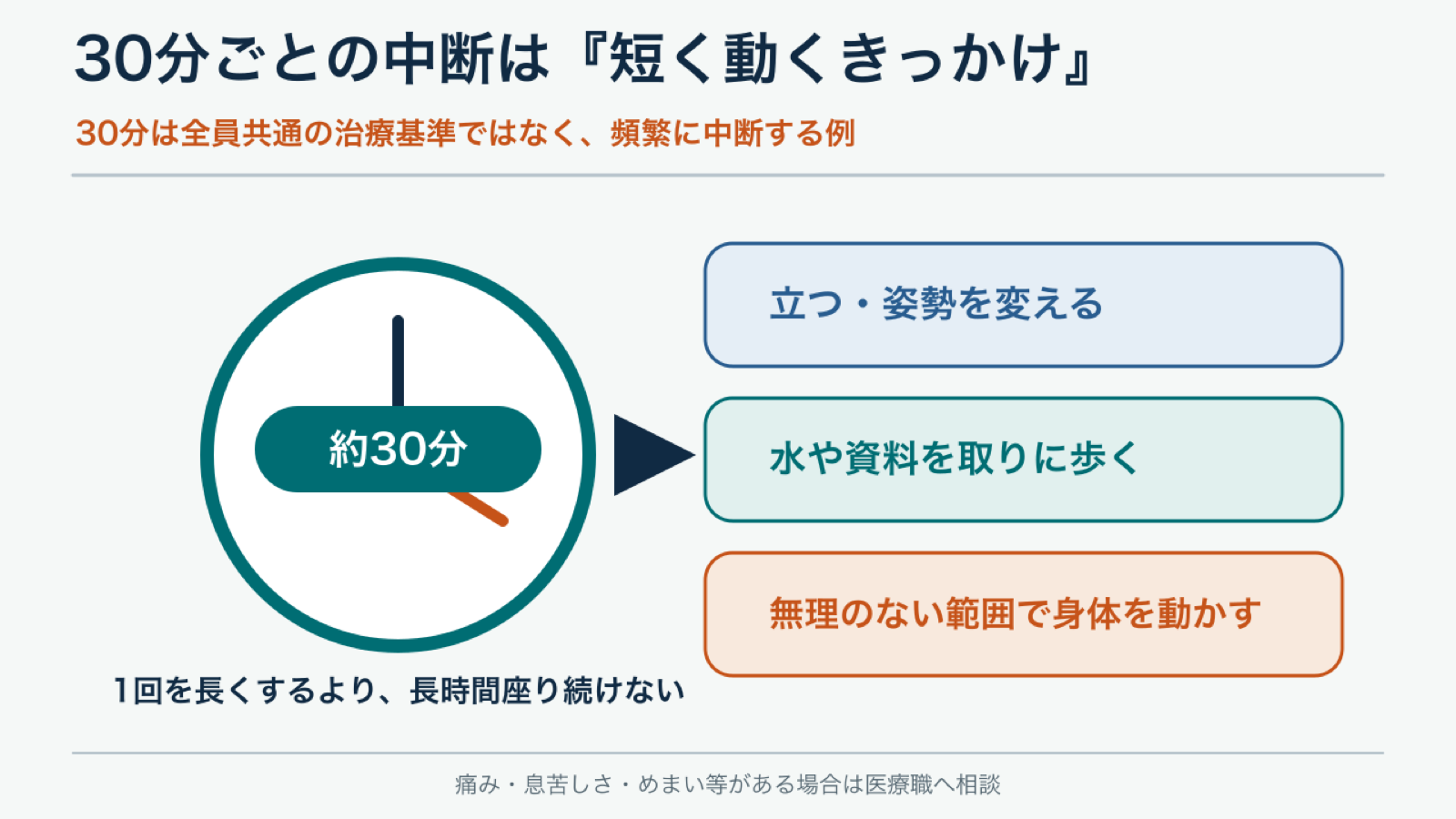 30分ごとの中断は『短く動くきっかけ』

30分は全員共通の治療基準ではなく、頻繁に中断する例

約30分

1回を長くするより、長時間座り続けない

立つ・姿勢を変える

水や資料を取りに歩く

無理のない範囲で身体を動かす

痛み・息苦しさ・めまい等がある場合は医療職へ相談